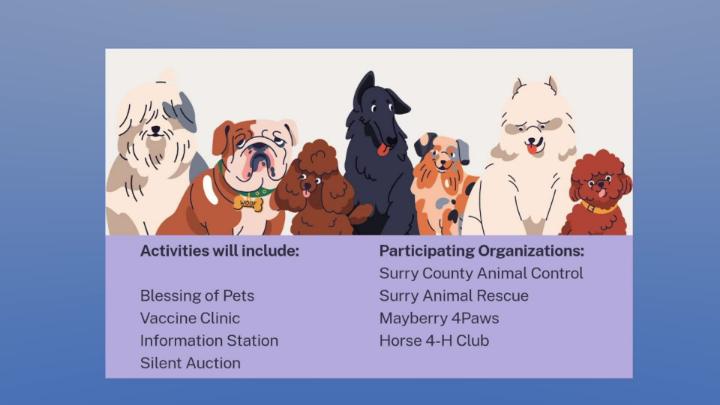 Activities will include:

Blessing of Pets
Vaccine Clinic
Information Station
Silent Auction

Participating Organizations:
Surry County Animal Control
Surry Animal Rescue
Mayberry 4Paws
Horse 4-H Club